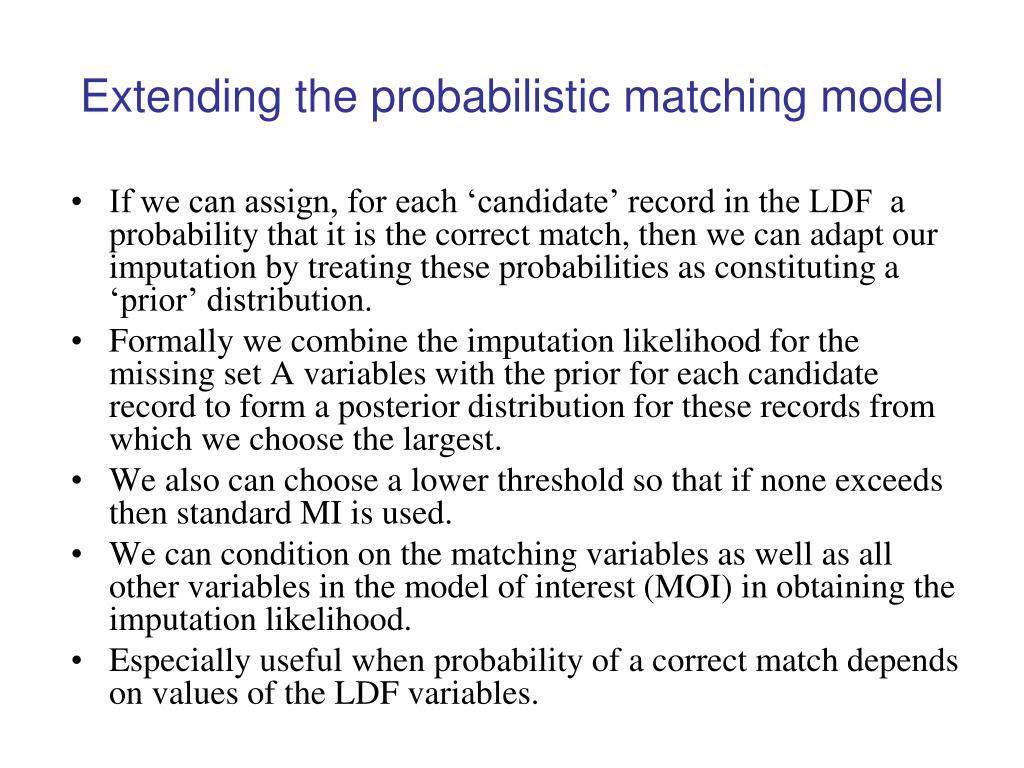 Extending the probabilistic matching model

• If we can assign, for each ‘candidate’ record in the LDF a probability that it is the correct match, then we can adapt our imputation by treating these probabilities as constituting a ‘prior’ distribution.
• Formally we combine the imputation likelihood for the missing set A variables with the prior for each candidate record to form a posterior distribution for these records from which we choose the largest.
• We also can choose a lower threshold so that if none exceeds then standard MI is used.
• We can condition on the matching variables as well as all other variables in the model of interest (MOI) in obtaining the imputation likelihood.
• Especially useful when probability of a correct match depends on values of the LDF variables.